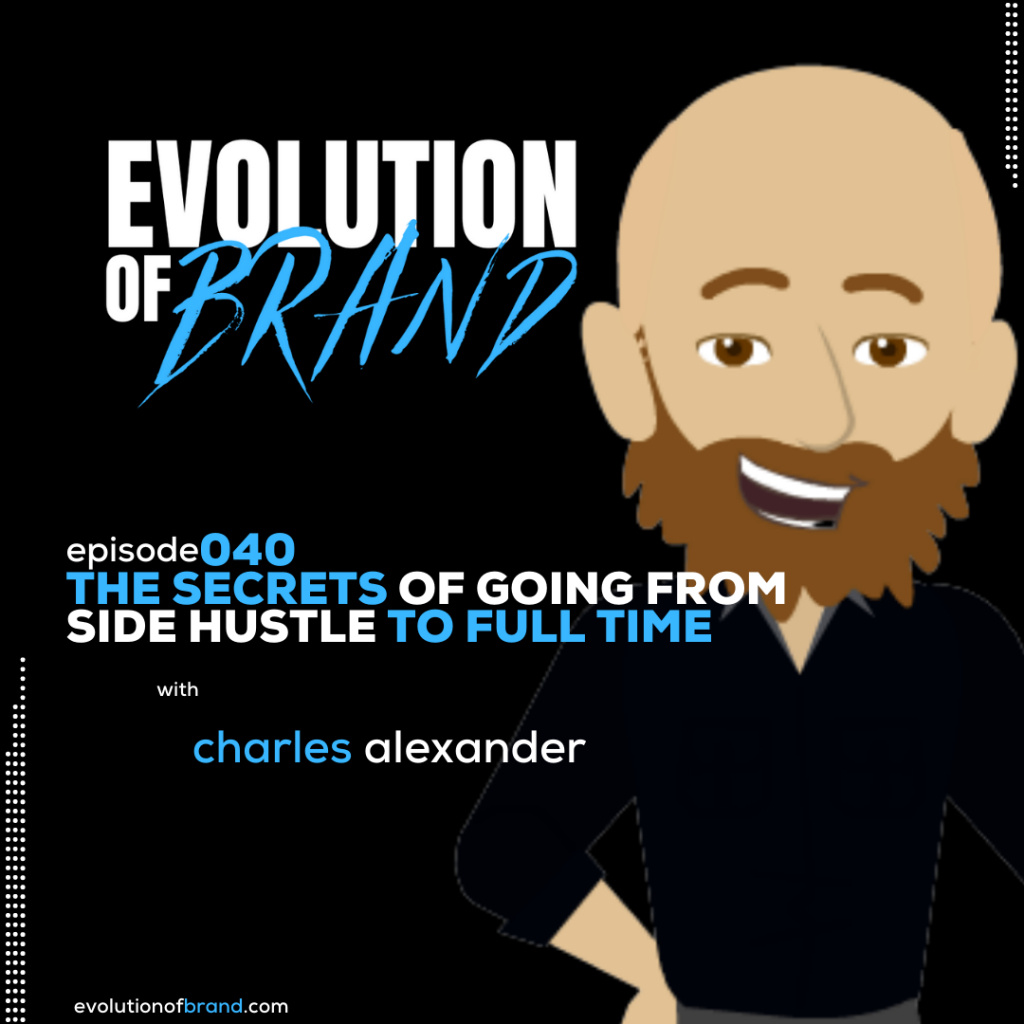 EVOLUTION OF BRAND

episode040
THE SECRETS OF GOING FROM SIDE HUSTLE TO FULL TIME

with

charles alexander

evolutionofbrand.com